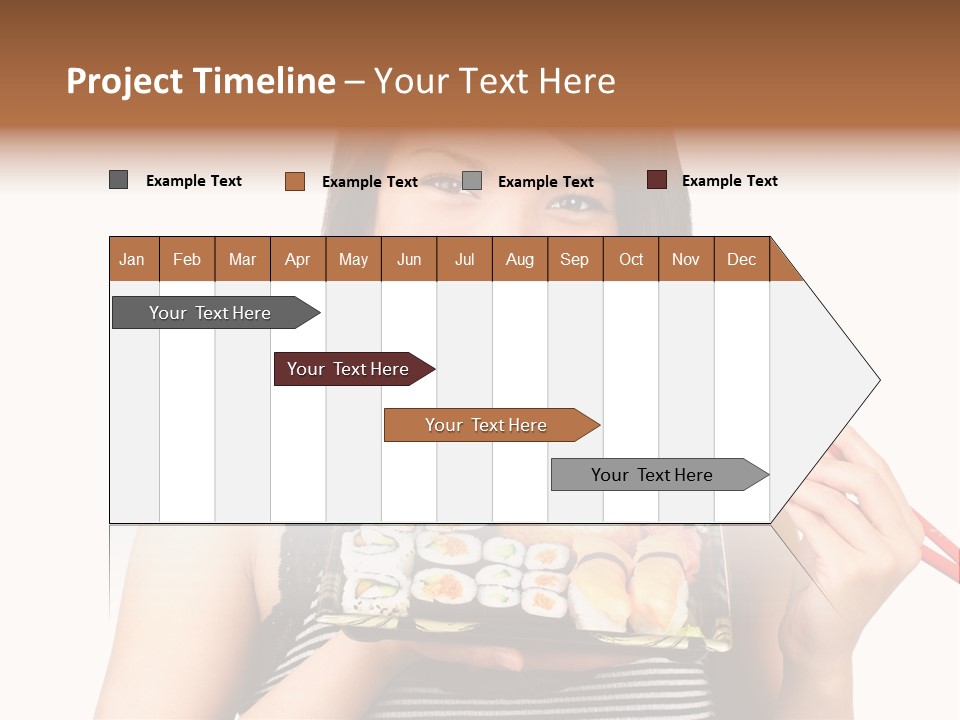 Project Timeline – Your Text Here

Example Text Example Text Example Text Example Text

| Jan | Feb | Mar | Apr | May | Jun | Jul | Aug | Sep | Oct | Nov | Dec |
|---|---|---|---|---|---|---|---|---|---|---|---|

Your Text Here

Your Text Here

Your Text Here

Your Text Here